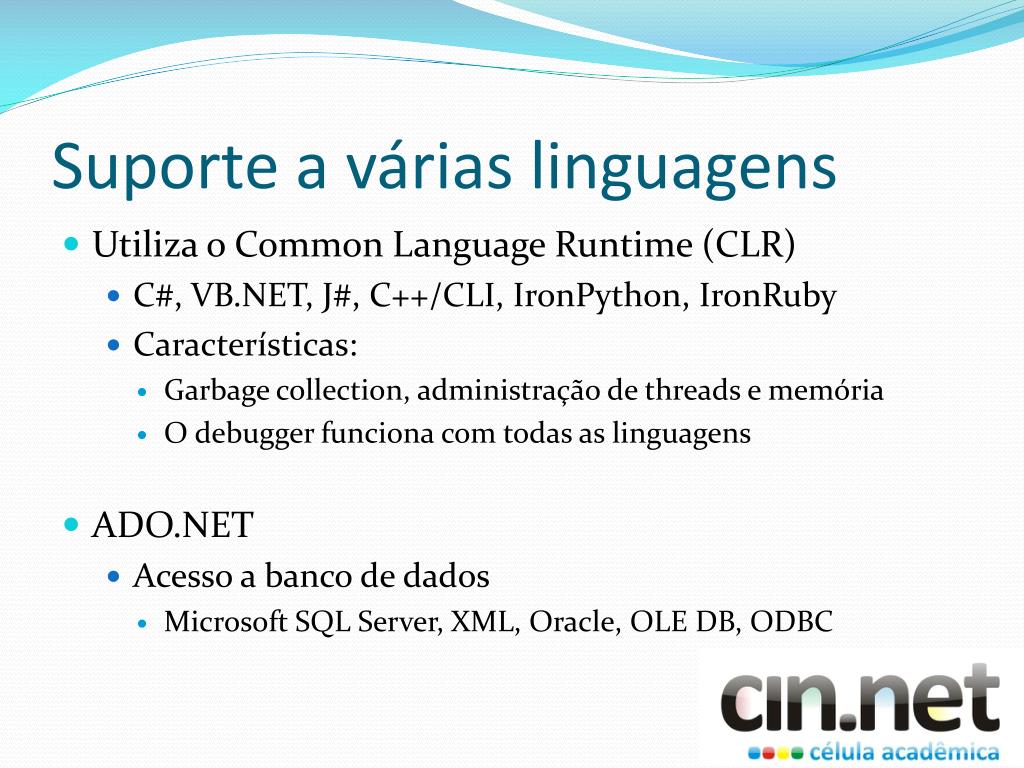 Suporte a várias linguagens

Utiliza o Common Language Runtime (CLR)

C#, VB.NET, J#, C++/CLI, IronPython, IronRuby

Características:

Garbage collection, administração de threads e memória

O debugger funciona com todas as linguagens

ADO.NET

Acesso a banco de dados

Microsoft SQL Server, XML, Oracle, OLE DB, ODBC

cin.net
célula acadêmica